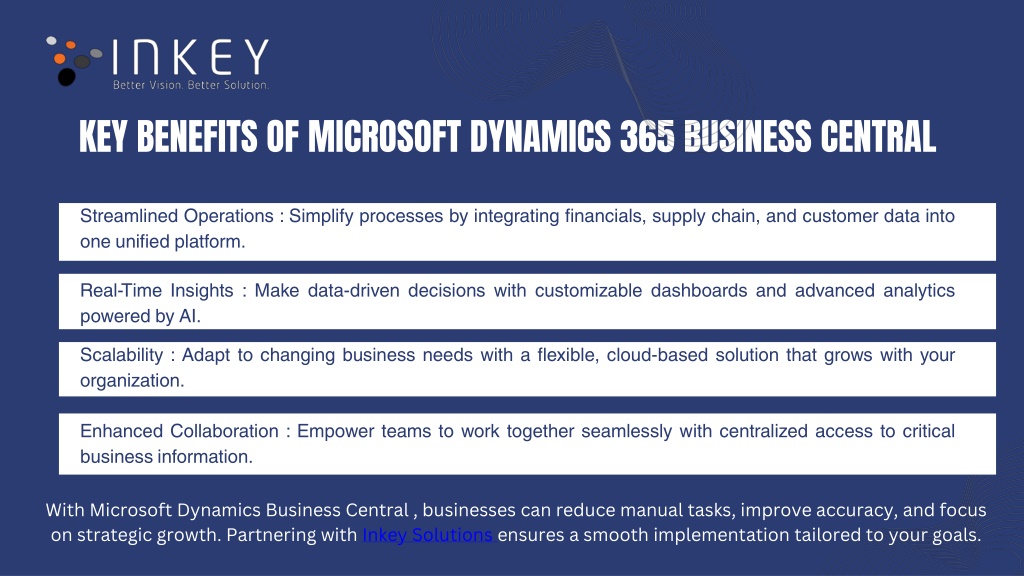 INKEY
Better Vision. Better Solution.

KEY BENEFITS OF MICROSOFT DYNAMICS 365 BUSINESS CENTRAL

Streamlined Operations : Simplify processes by integrating financials, supply chain, and customer data into one unified platform.

Real-Time Insights : Make data-driven decisions with customizable dashboards and advanced analytics powered by AI.

Scalability : Adapt to changing business needs with a flexible, cloud-based solution that grows with your organization.

Enhanced Collaboration : Empower teams to work together seamlessly with centralized access to critical business information.

With Microsoft Dynamics Business Central , businesses can reduce manual tasks, improve accuracy, and focus on strategic growth. Partnering with Inkey Solutions ensures a smooth implementation tailored to your goals.